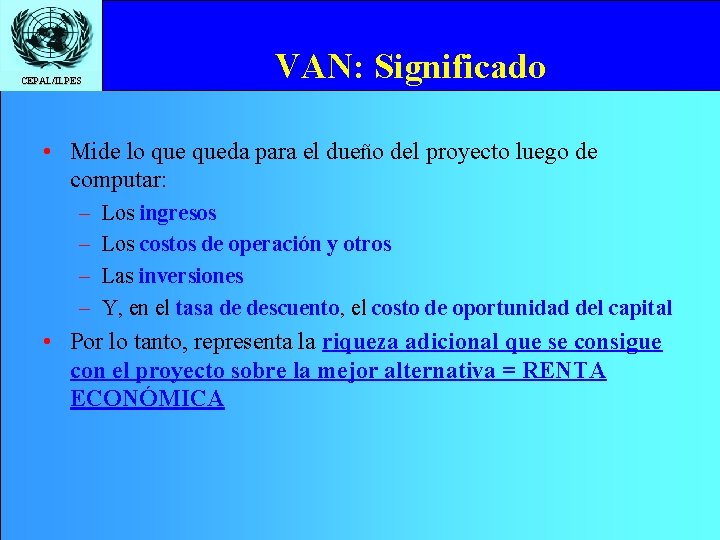 CEPAL/ILPES

VAN: Significado

• Mide lo que queda para el dueño del proyecto luego de computar:
– Los ingresos
– Los costos de operación y otros
– Las inversiones
– Y, en el tasa de descuento, el costo de oportunidad del capital
• Por lo tanto, representa la riqueza adicional que se consigue con el proyecto sobre la mejor alternativa = RENTA ECONÓMICA